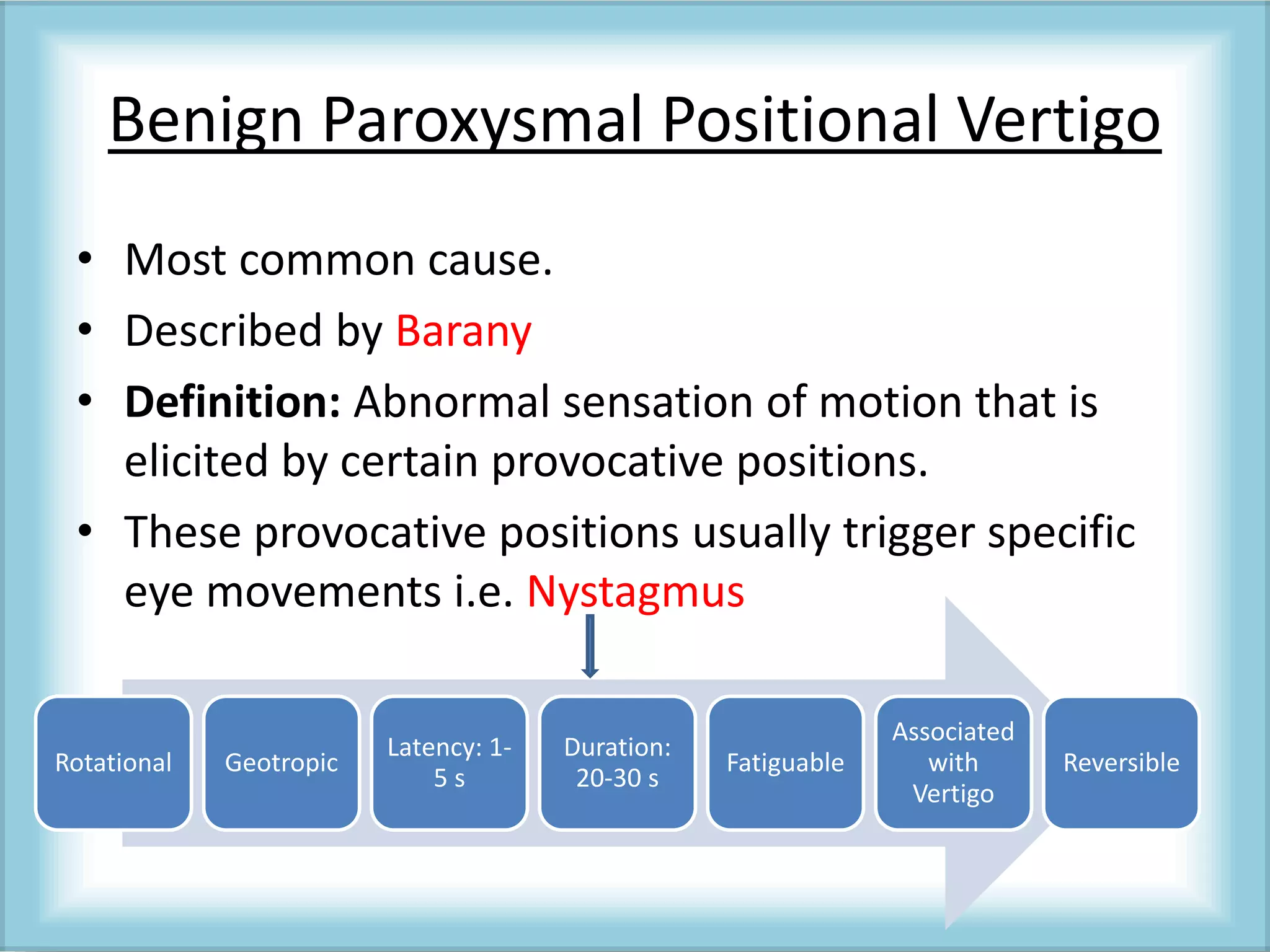 Benign Paroxysmal Positional Vertigo

• Most common cause.
• Described by Barany
• **Definition:** Abnormal sensation of motion that is elicited by certain provocative positions.
• These provocative positions usually trigger specific eye movements i.e. Nystagmus

Rotational

Geotropic

Latency: 1-5 s

Duration: 20-30 s

Fatiguable

Associated with Vertigo

Reversible